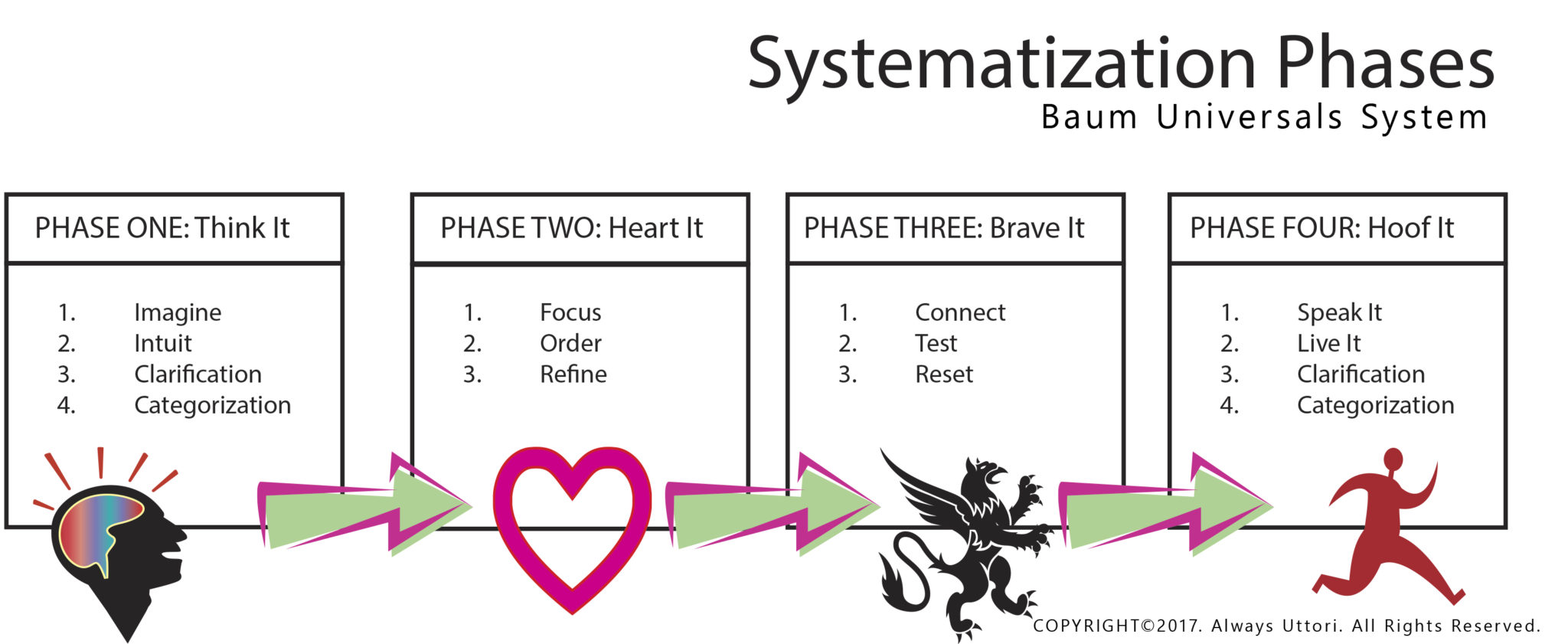 Systematization Phases
Baum Universals System

PHASE ONE: Think It

1. Imagine
2. Intuit
3. Clarification
4. Categorization

PHASE TWO: Heart It

1. Focus
2. Order
3. Refine

PHASE THREE: Brave It

1. Connect
2. Test
3. Reset

PHASE FOUR: Hoof It

1. Speak It
2. Live It
3. Clarification
4. Categorization

COPYRIGHT©2017. Always Uttori. All Rights Reserved.